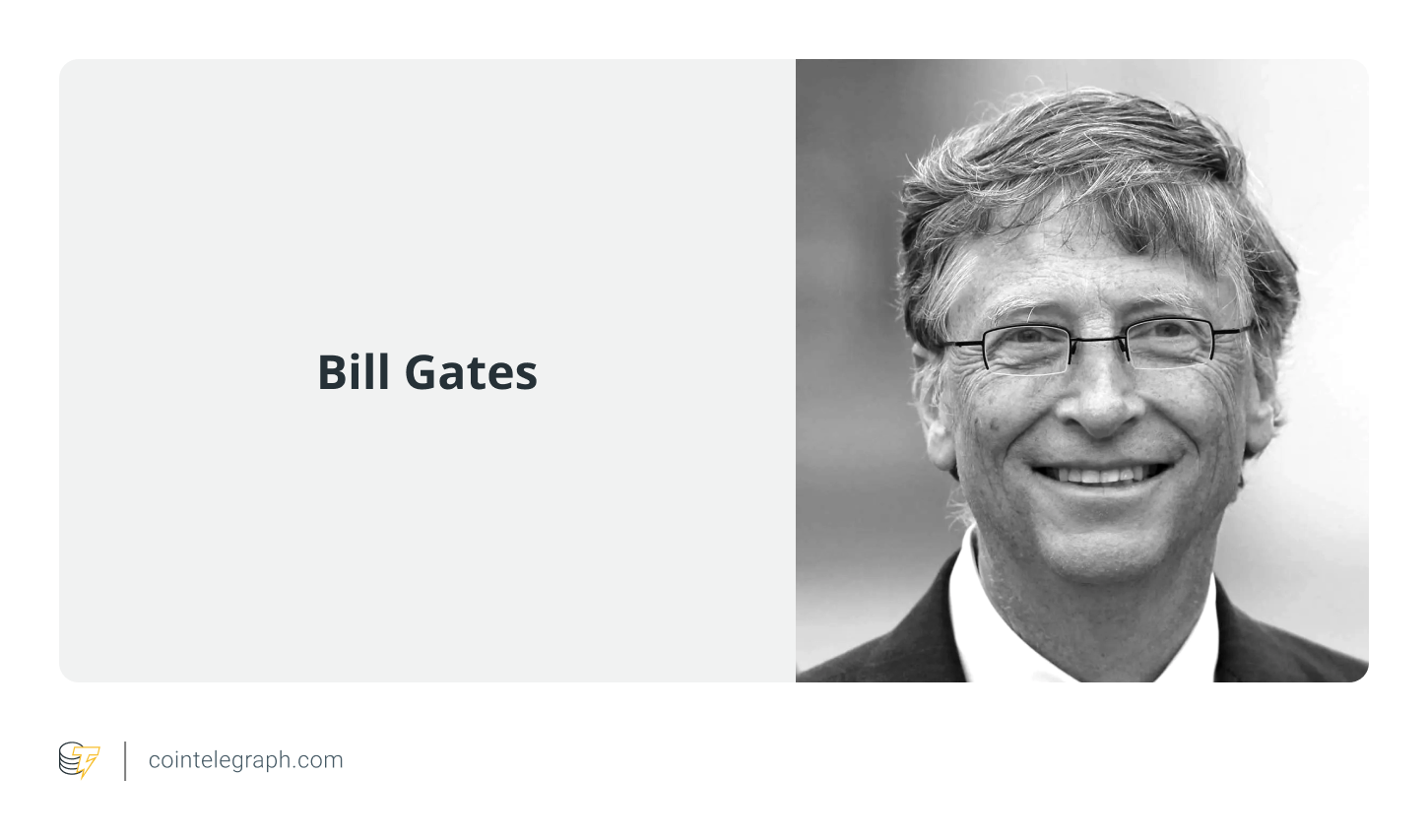 Bill Gates

cointelegraph.com